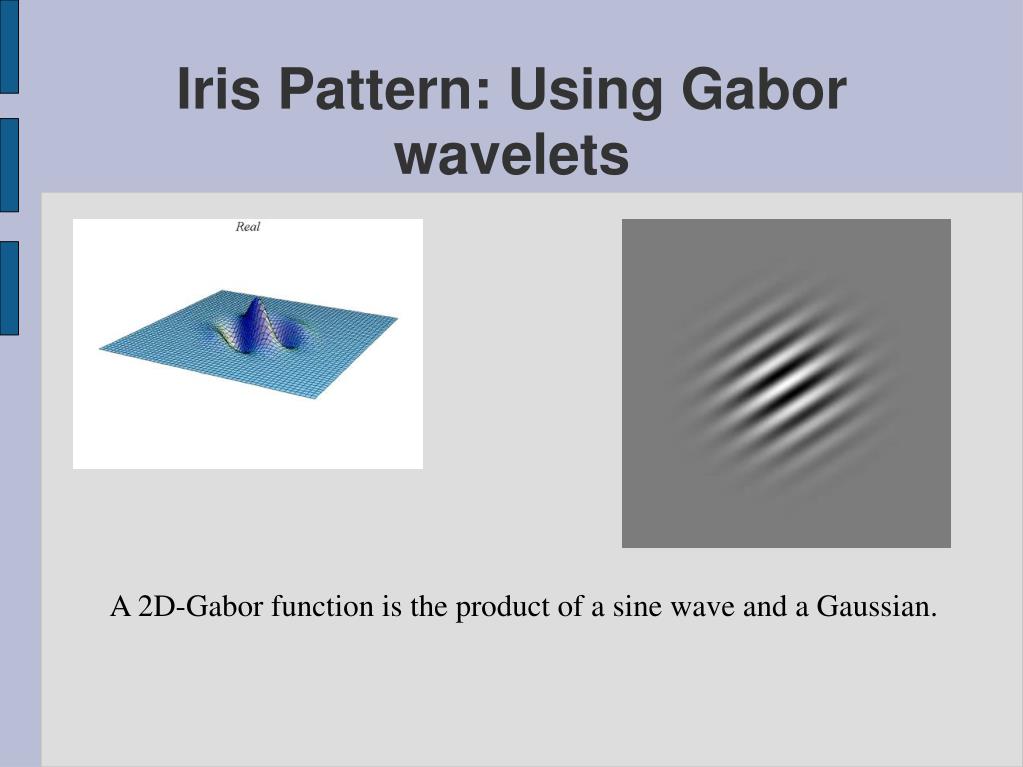 Iris Pattern: Using Gabor wavelets

Real

A 2D-Gabor function is the product of a sine wave and a Gaussian.